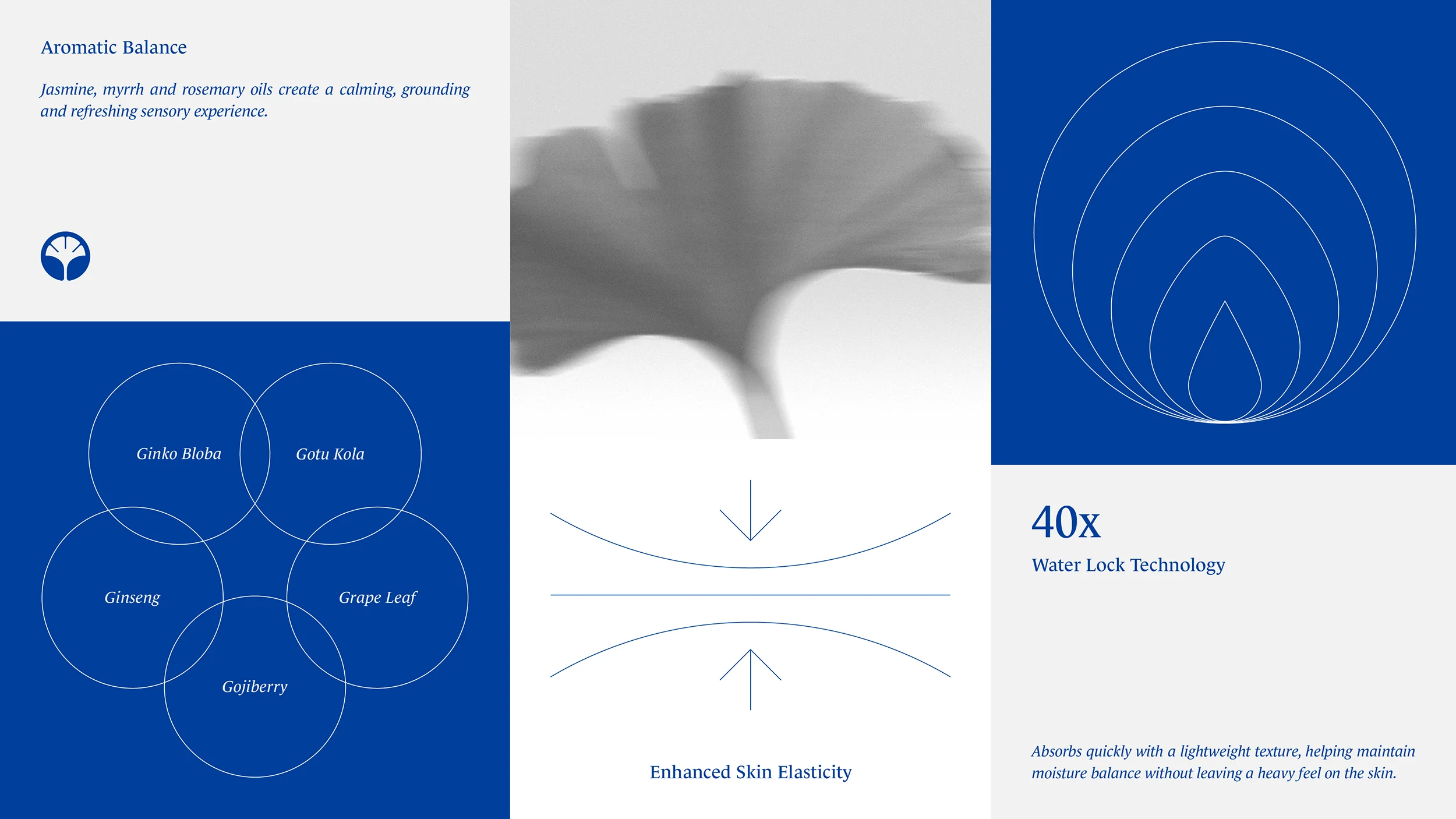 Aromatic Balance

Jasmine, myrrh and rosemary oils create a calming, grounding and refreshing sensory experience.

Ginko Bloba

Gotu Kola

Ginseng

Grape Leaf

Gojiberry

Enhanced Skin Elasticity

40x

Water Lock Technology

Absorbs quickly with a lightweight texture, helping maintain moisture balance without leaving a heavy feel on the skin.